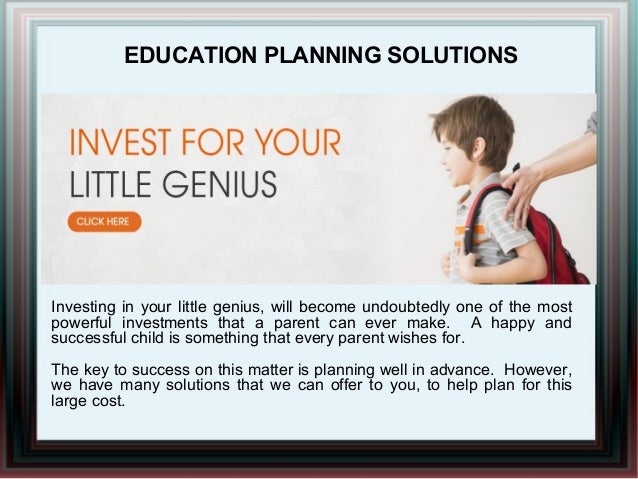 EDUCATION PLANNING SOLUTIONS

INVEST FOR YOUR
LITTLE GENIUS

CLICK HERE

Investing in your little genius, will become undoubtedly one of the most powerful investments that a parent can ever make. A happy and successful child is something that every parent wishes for.

The key to success on this matter is planning well in advance. However, we have many solutions that we can offer to you, to help plan for this large cost.